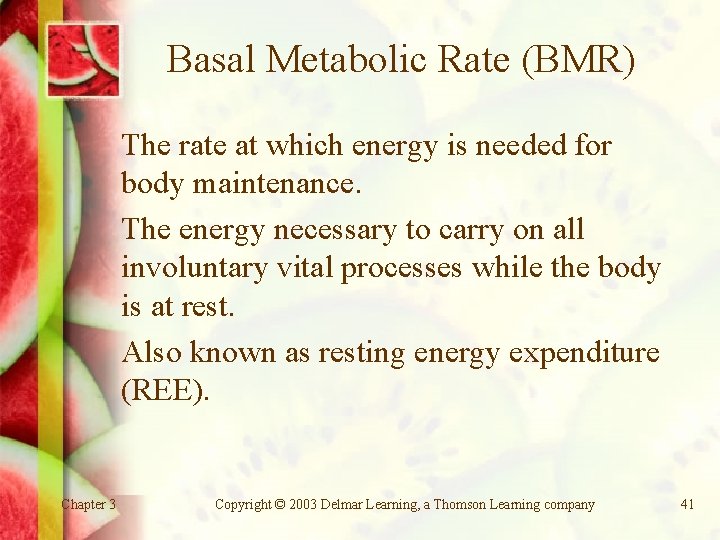 Basal Metabolic Rate (BMR)

The rate at which energy is needed for body maintenance.

The energy necessary to carry on all involuntary vital processes while the body is at rest.

Also known as resting energy expenditure (REE).

Chapter 3

Copyright © 2003 Delmar Learning, a Thomson Learning company

41